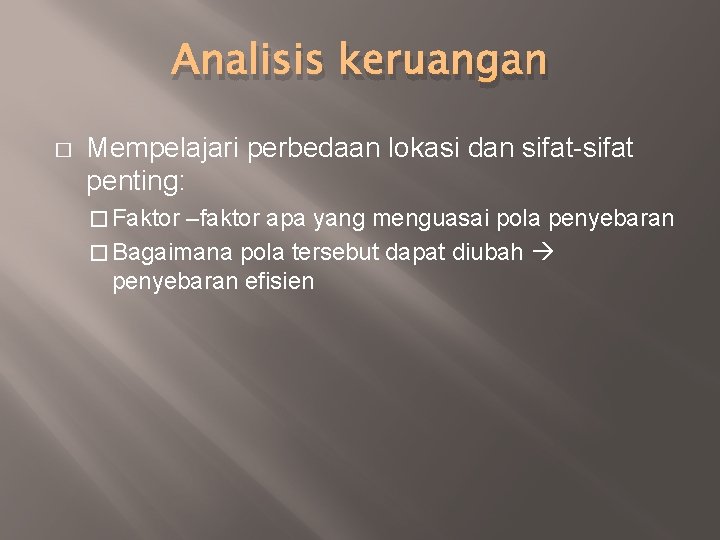 Analisis keruangan

□ Mempelajari perbedaan lokasi dan sifat-sifat penting:

□ Faktor –faktor apa yang menguasai pola penyebaran

□ Bagaimana pola tersebut dapat diubah → penyebaran efisien